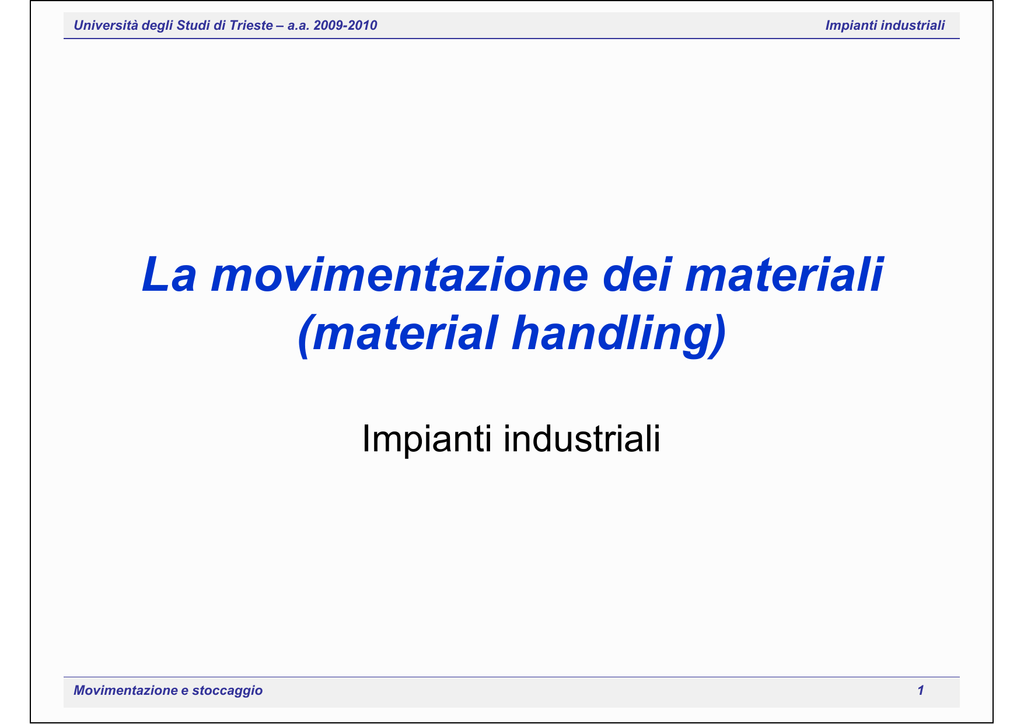 Università degli Studi di Trieste – a.a. 2009-2010

Impianti industriali

La movimentazione dei materiali (material handling)

Impianti industriali

Movimentazione e stoccaggio

1